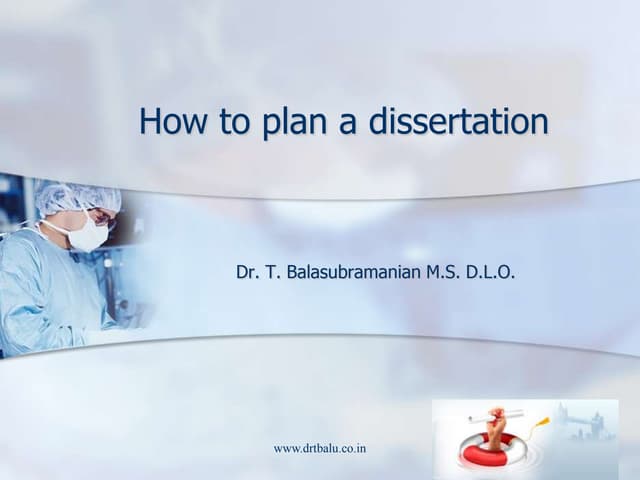 How to plan a dissertation

Dr. T. Balasubramanian M.S. D.L.O.

www.drtbalu.co.in